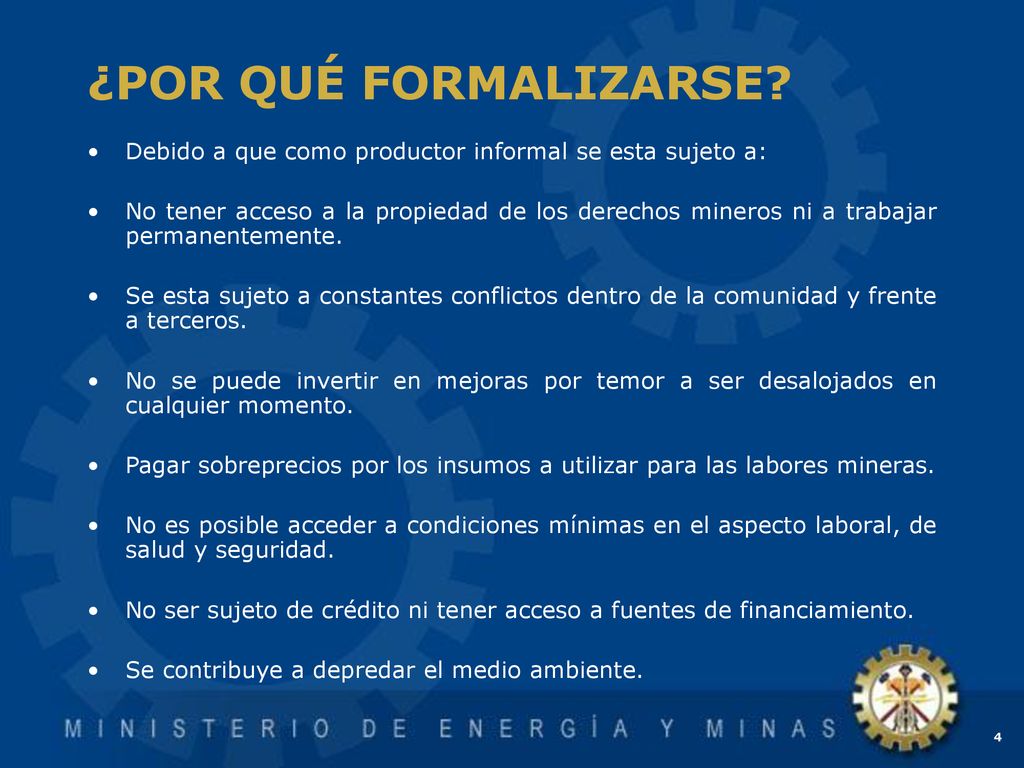 ¿POR QUÉ FORMALIZARSE?

• Debido a que como productor informal se esta sujeto a:

• No tener acceso a la propiedad de los derechos mineros ni a trabajar permanentemente.

• Se esta sujeto a constantes conflictos dentro de la comunidad y frente a terceros.

• No se puede invertir en mejoras por temor a ser desalojados en cualquier momento.

• Pagar sobreprecios por los insumos a utilizar para las labores mineras.

• No es posible acceder a condiciones mínimas en el aspecto laboral, de salud y seguridad.

• No ser sujeto de crédito ni tener acceso a fuentes de financiamiento.

• Se contribuye a depredar el medio ambiente.

MINISTERIO DE ENERGÍA Y MINAS

4